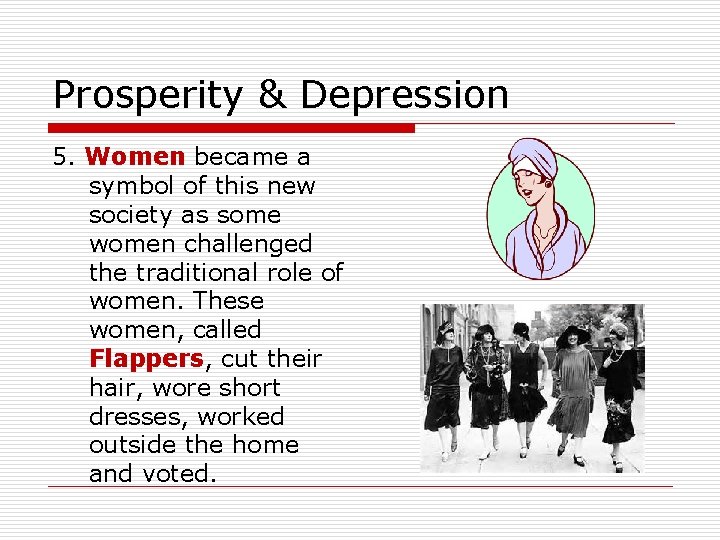 Prosperity & Depression

5. Women became a symbol of this new society as some women challenged the traditional role of women. These women, called Flappers, cut their hair, wore short dresses, worked outside the home and voted.